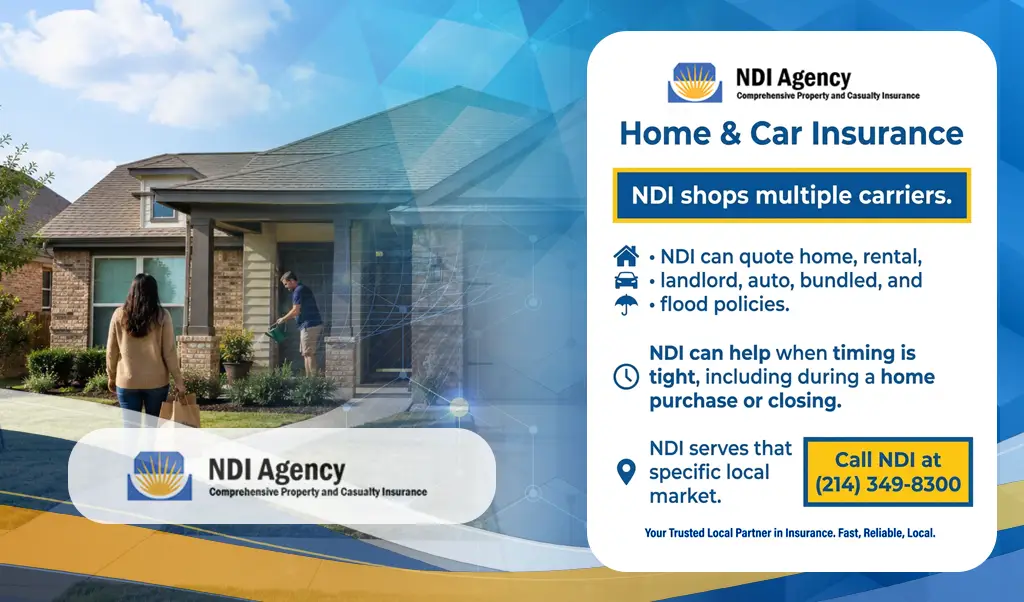 NDI Agency
Comprehensive Property and Casualty Insurance

NDI Agency
Comprehensive Property and Casualty Insurance

Home & Car Insurance

NDI shops multiple carriers.

• NDI can quote home, rental,
• landlord, auto, bundled, and
• flood policies.

NDI can help when timing is tight, including during a home purchase or closing.

NDI serves that specific local market.

Call NDI at (214) 349-8300

Your Trusted Local Partner in Insurance. Fast, Reliable, Local.